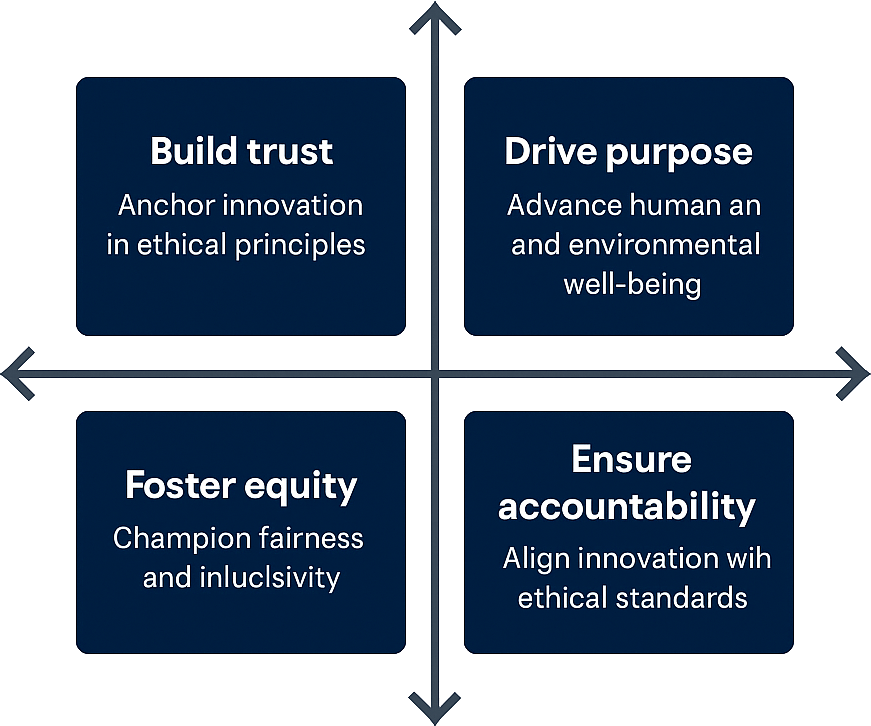 Build trust
Anchor innovation in ethical principles

Drive purpose
Advance human an and environmental well-being

Foster equity
Champion fairness and inluclsivity

Ensure accountability
Align innovation wih ethical standards